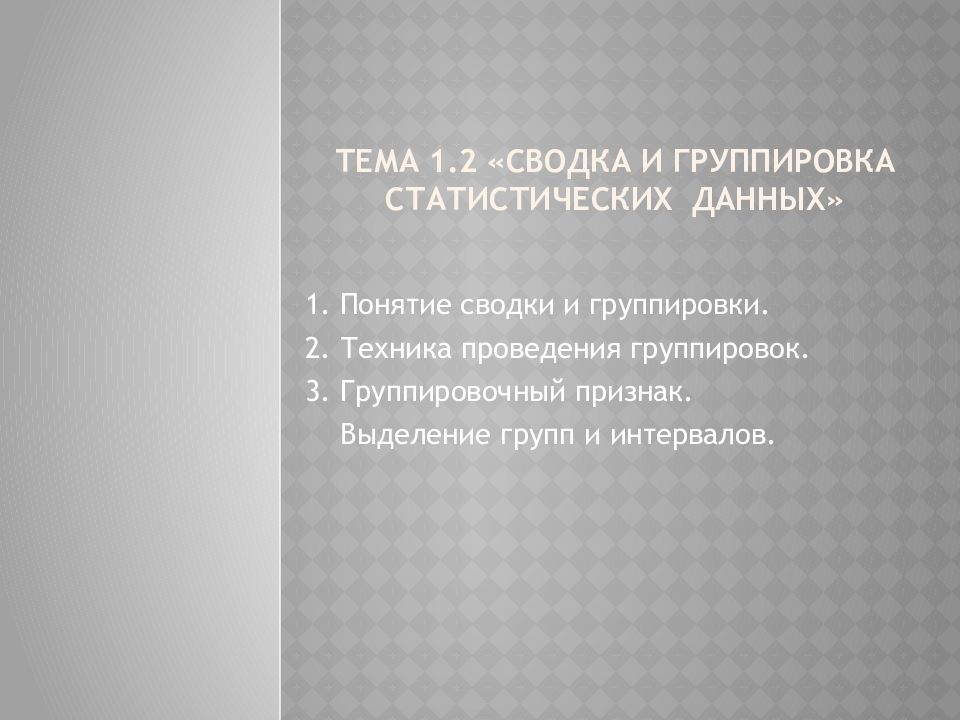 ТЕМА 1.2 «СВОДКА И ГРУППИРОВКА СТАТИСТИЧЕСКИХ ДАННЫХ»

1. Понятие сводки и группировки.
2. Техника проведения группировок.
3. Группировочный признак. Выделение групп и интервалов.